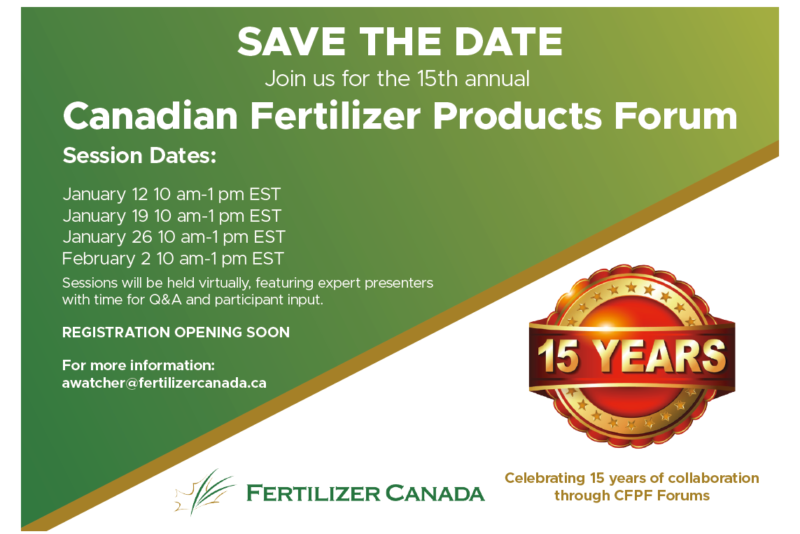 SAVE THE DATE

Join us for the 15th annual

Canadian Fertilizer Products Forum

Session Dates:

January 12 10 am-1 pm EST
January 19 10 am-1 pm EST
January 26 10 am-1 pm EST
February 2 10 am-1 pm EST

Sessions will be held virtually, featuring expert presenters with time for Q&A and participant input.

REGISTRATION OPENING SOON

For more information:
awatcher@fertilizercanada.ca

15 YEARS

FERTILIZER CANADA

Celebrating 15 years of collaboration through CFPF Forums